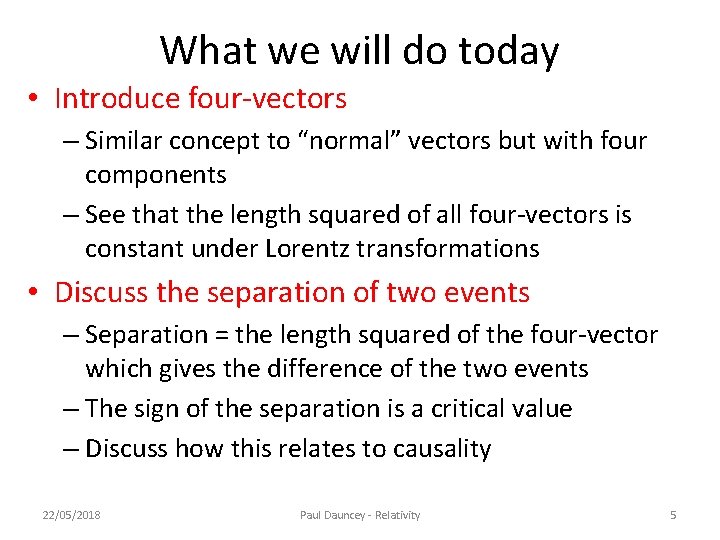 What we will do today

• Introduce four-vectors
– Similar concept to “normal” vectors but with four components
– See that the length squared of all four-vectors is constant under Lorentz transformations

• Discuss the separation of two events
– Separation = the length squared of the four-vector which gives the difference of the two events
– The sign of the separation is a critical value
– Discuss how this relates to causality

22/05/2018 Paul Dauncey - Relativity 5